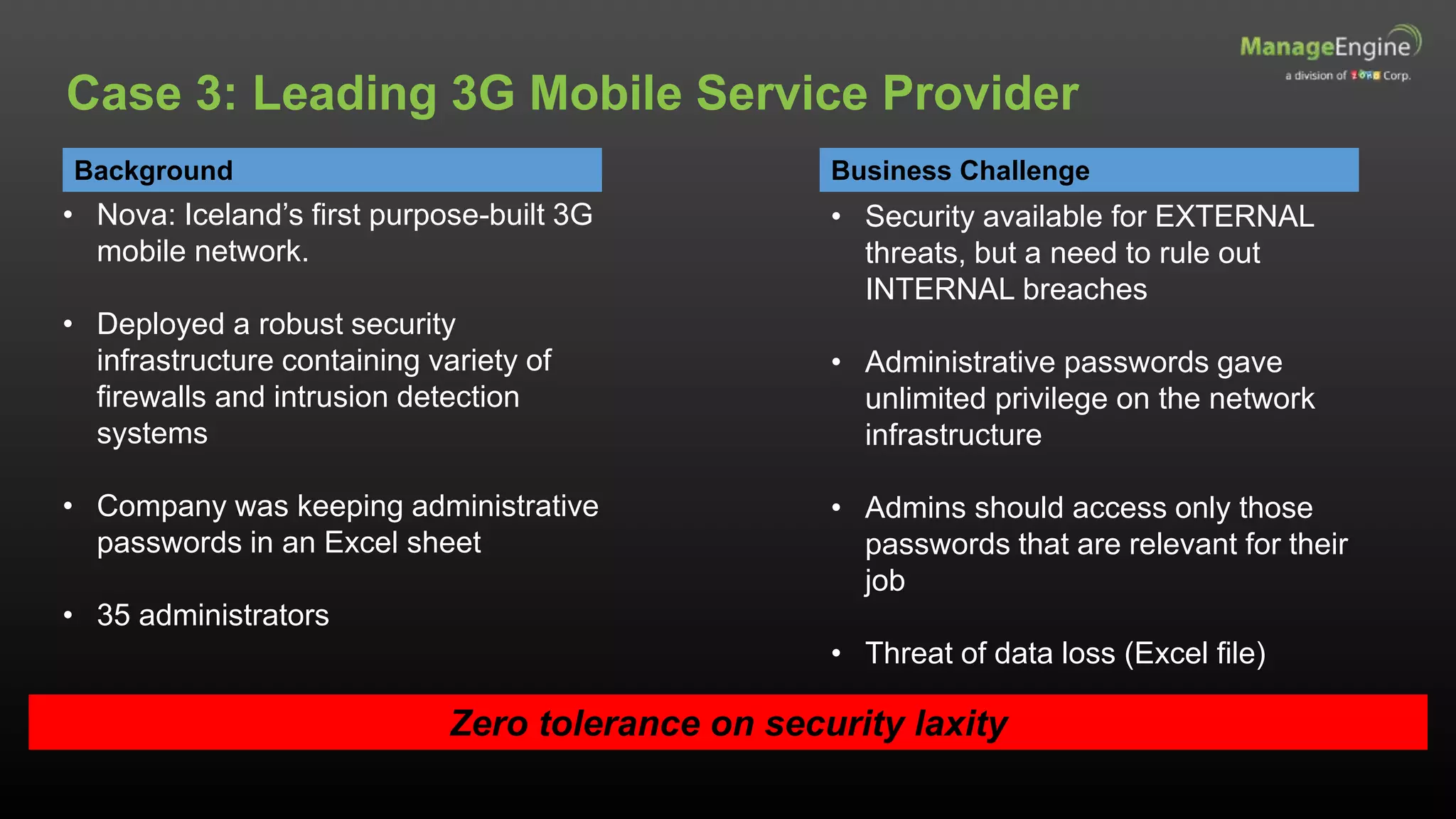 ManageEngine
a division of ZOHO Corp.

Case 3: Leading 3G Mobile Service Provider

Background

• Nova: Iceland's first purpose-built 3G mobile network.

• Deployed a robust security infrastructure containing variety of firewalls and intrusion detection systems

• Company was keeping administrative passwords in an Excel sheet

• 35 administrators

Business Challenge

• Security available for EXTERNAL threats, but a need to rule out INTERNAL breaches

• Administrative passwords gave unlimited privilege on the network infrastructure

• Admins should access only those passwords that are relevant for their job

• Threat of data loss (Excel file)

Zero tolerance on security laxity